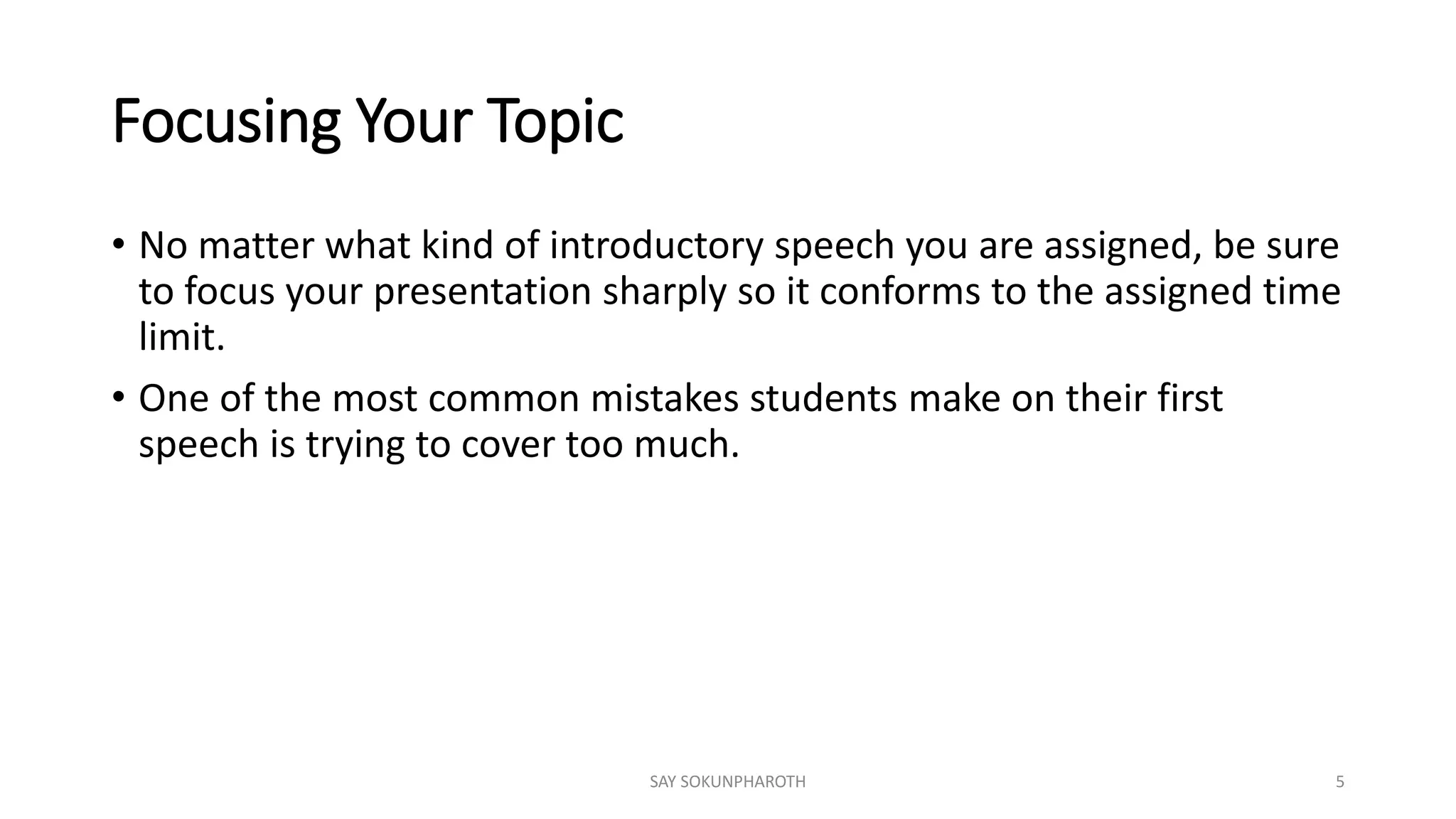 Focusing Your Topic

• No matter what kind of introductory speech you are assigned, be sure to focus your presentation sharply so it conforms to the assigned time limit.

• One of the most common mistakes students make on their first speech is trying to cover too much.

SAY SOKUNPHAROTH

5